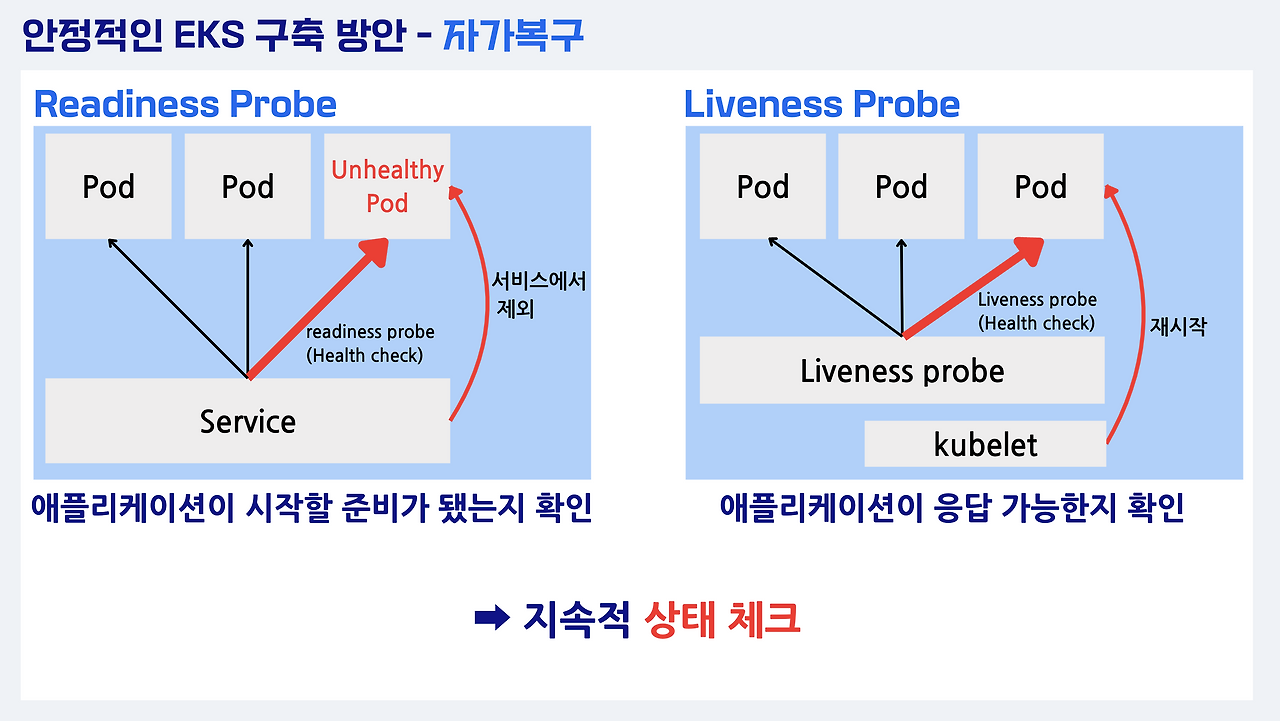 안정적인 EKS 구축 방안 - 자가복구

Readiness Probe

Pod

Pod

Unhealthy Pod

서비스에서 제외

readiness probe (Health check)

Service

애플리케이션이 시작할 준비가 됐는지 확인

Liveness Probe

Pod

Pod

Pod

Liveness probe (Health check)

재시작

Liveness probe

kubelet

애플리케이션이 응답 가능한지 확인

➡ 지속적 상태 체크